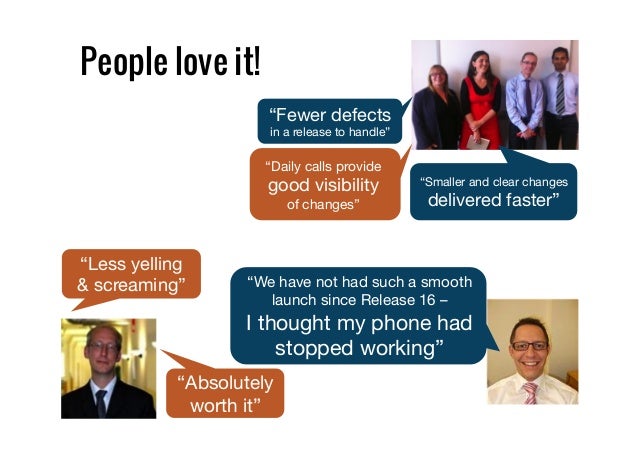 People love it!

“Fewer defects in a release to handle”

“Daily calls provide good visibility of changes”

“Smaller and clear changes delivered faster”

“Less yelling & screaming”

“We have not had such a smooth launch since Release 16 – I thought my phone had stopped working”

“Absolutely worth it”